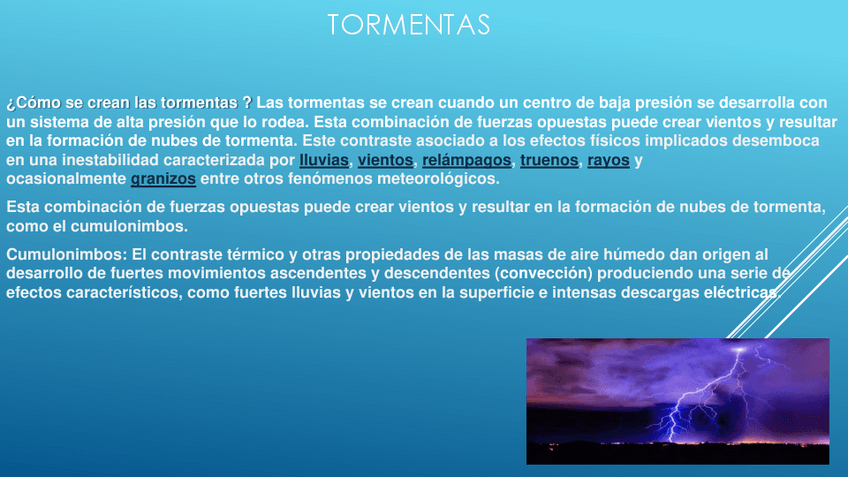 TORMENTAS

¿Cómo se crean las tormentas ? Las tormentas se crean cuando un centro de baja presión se desarrolla con un sistema de alta presión que lo rodea. Esta combinación de fuerzas opuestas puede crear vientos y resultar en la formación de nubes de tormenta. Este contraste asociado a los efectos físicos implicados desemboca en una inestabilidad caracterizada por lluvias, vientos, relámpagos, truenos, rayos y ocasionalmente granizos entre otros fenómenos meteorológicos.

Esta combinación de fuerzas opuestas puede crear vientos y resultar en la formación de nubes de tormenta, como el cumulonimbos.

Cumulonimbos: El contraste térmico y otras propiedades de las masas de aire húmedo dan origen al desarrollo de fuertes movimientos ascendentes y descendentes (convección) produciendo una serie de efectos característicos, como fuertes lluvias y vientos en la superficie e intensas descargas eléctricas.